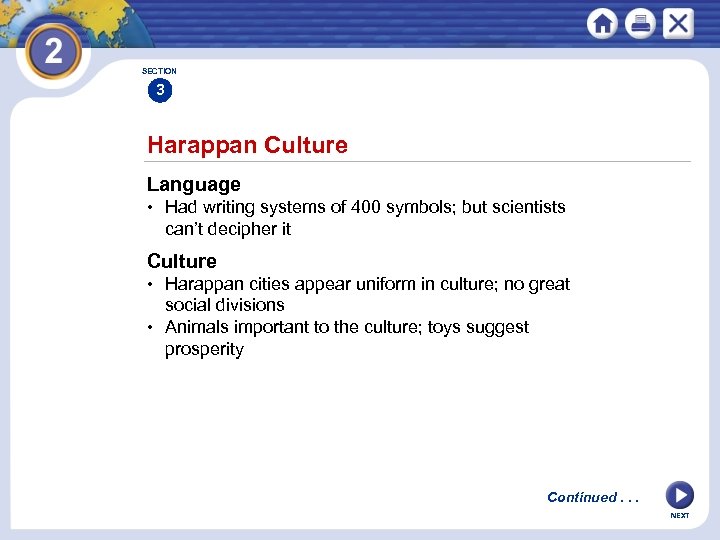 2

SECTION
3

Harappan Culture

Language
• Had writing systems of 400 symbols; but scientists can't decipher it

Culture
• Harappan cities appear uniform in culture; no great social divisions
• Animals important to the culture; toys suggest prosperity

Continued . . .

NEXT